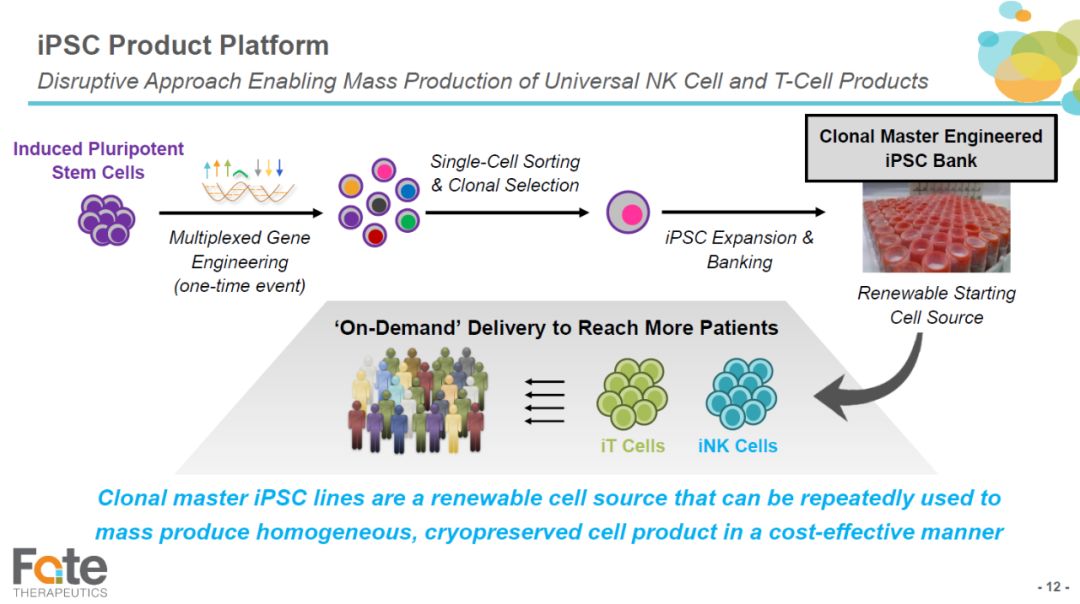 iPSC Product Platform

Disruptive Approach Enabling Mass Production of Universal NK Cell and T-Cell Products

Induced Pluripotent Stem Cells

Multiplexed Gene Engineering (one-time event)

Single-Cell Sorting & Clonal Selection

iPSC Expansion & Banking

Clonal Master Engineered iPSC Bank

Renewable Starting Cell Source

'On-Demand' Delivery to Reach More Patients

iT Cells

iNK Cells

Clonal master iPSC lines are a renewable cell source that can be repeatedly used to mass produce homogeneous, cryopreserved cell product in a cost-effective manner

Fate THERAPEUTICS

- 12 -